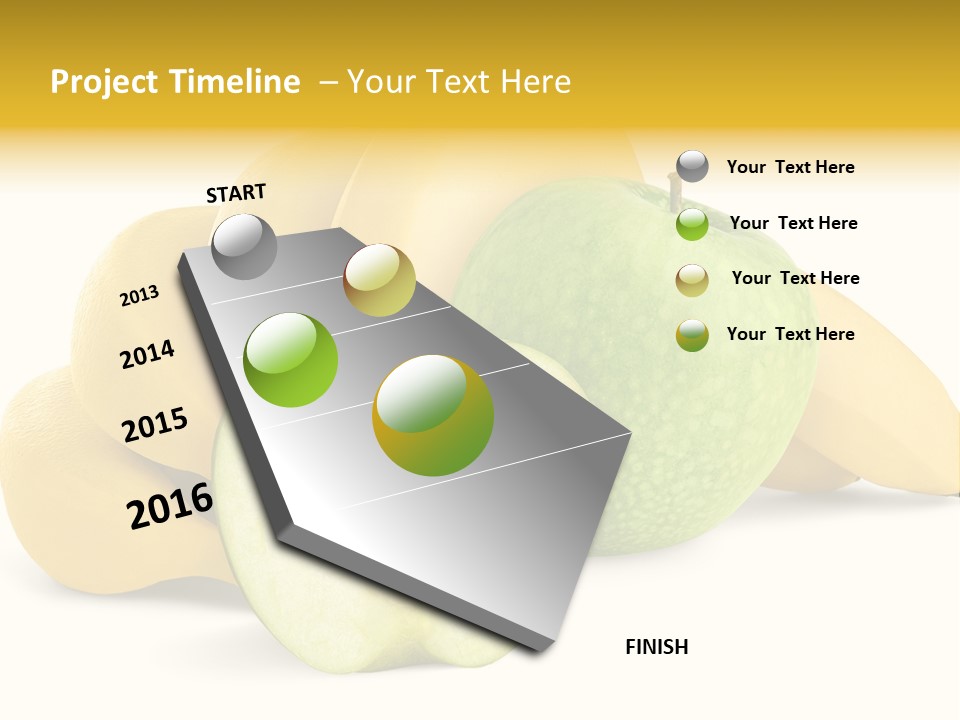 Project Timeline – Your Text Here

START

2013

2014

2015

2016

FINISH

Your Text Here

Your Text Here

Your Text Here

Your Text Here